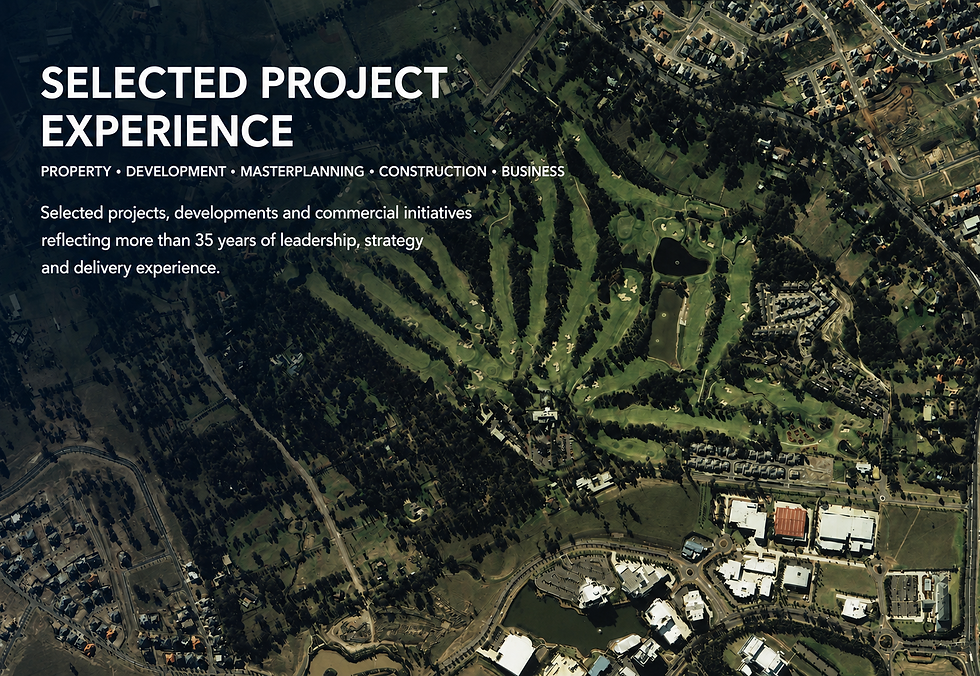 SELECTED PROJECT EXPERIENCE

PROPERTY • DEVELOPMENT • MASTERPLANNING • CONSTRUCTION • BUSINESS

Selected projects, developments and commercial initiatives reflecting more than 35 years of leadership, strategy and delivery experience.